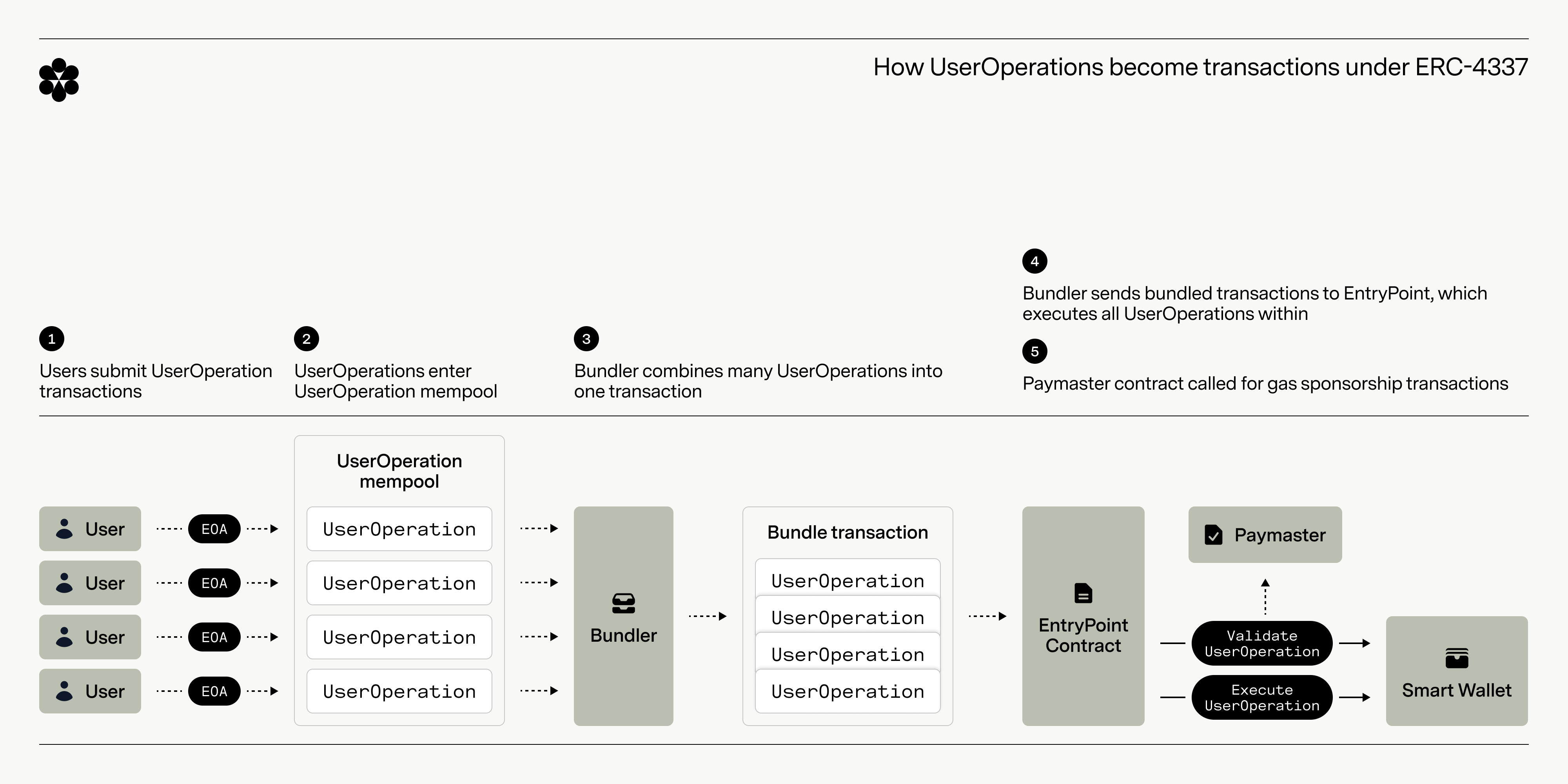 How UserOperations become transactions under ERC-4337

1
Users submit UserOperation transactions

2
UserOperations enter UserOperation mempool

3
Bundler combines many UserOperations into one transaction

4
Bundler sends bundled transactions to EntryPoint, which executes all UserOperations within

5
Paymaster contract called for gas sponsorship transactions

User
EOA
User
EOA
User
EOA
User
EOA

UserOperation mempool
UserOperation
UserOperation
UserOperation
UserOperation

Bundler

Bundle transaction
UserOperation
UserOperation
UserOperation
UserOperation

EntryPoint Contract

Paymaster

Validate UserOperation

Execute UserOperation

Smart Wallet